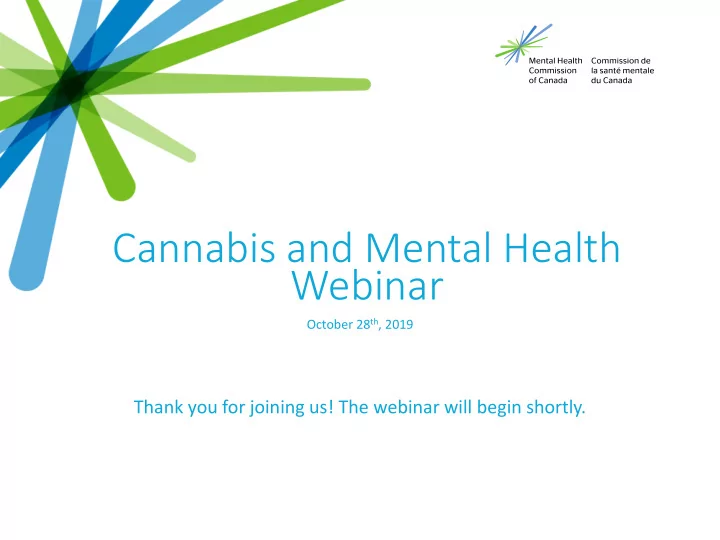 Mental Health Commission of Canada
Commission de la santé mentale du Canada

Cannabis and Mental Health Webinar

October 28$^{th}$, 2019

Thank you for joining us! The webinar will begin shortly.